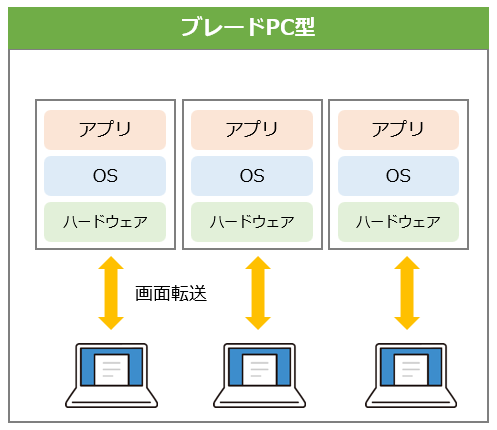 ブレードPC型

アプリ
OS
ハードウェア

アプリ
OS
ハードウェア

アプリ
OS
ハードウェア

画面転送